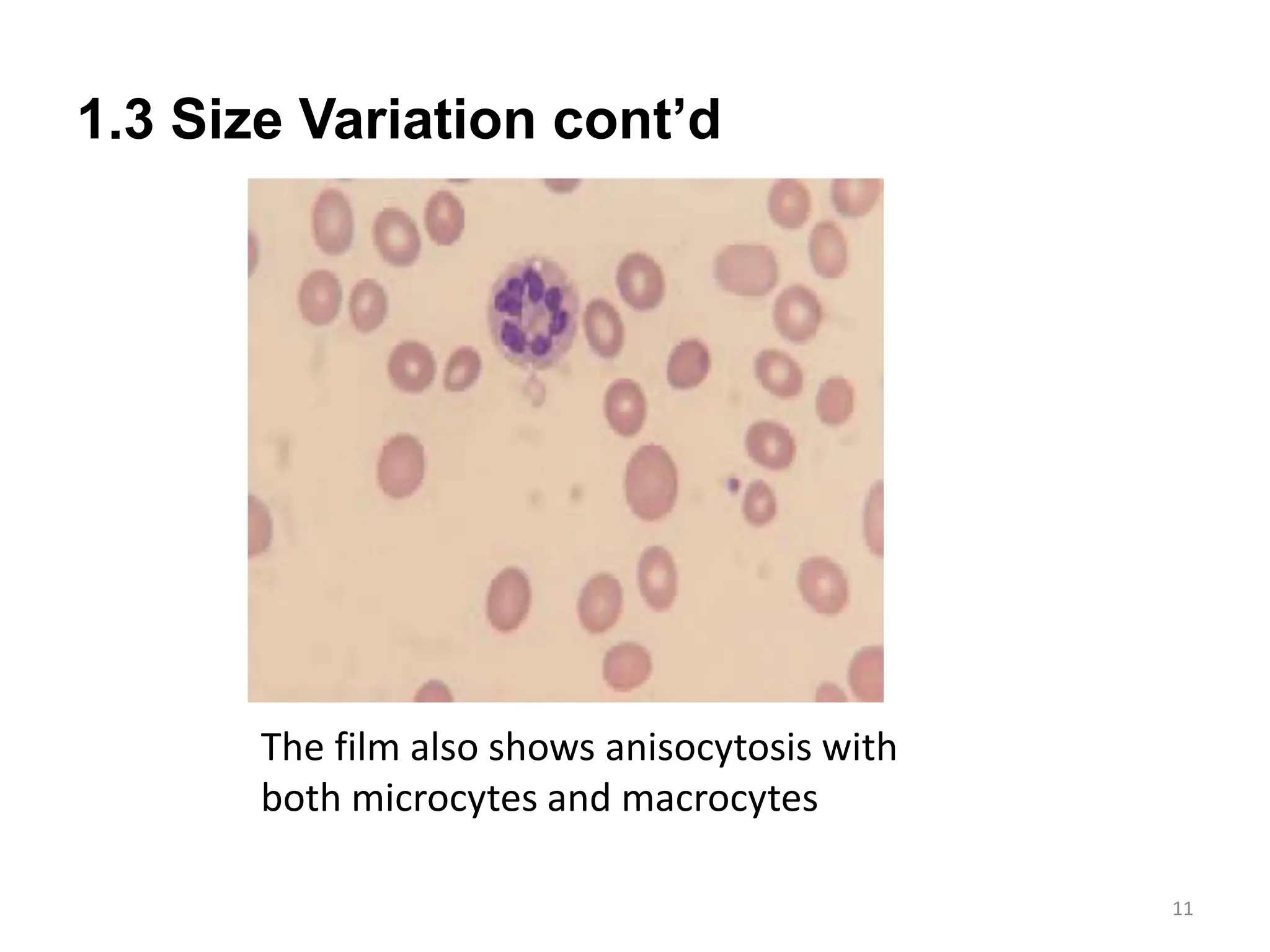 1.3 Size Variation cont’d

The film also shows anisocytosis with both microcytes and macrocytes

11